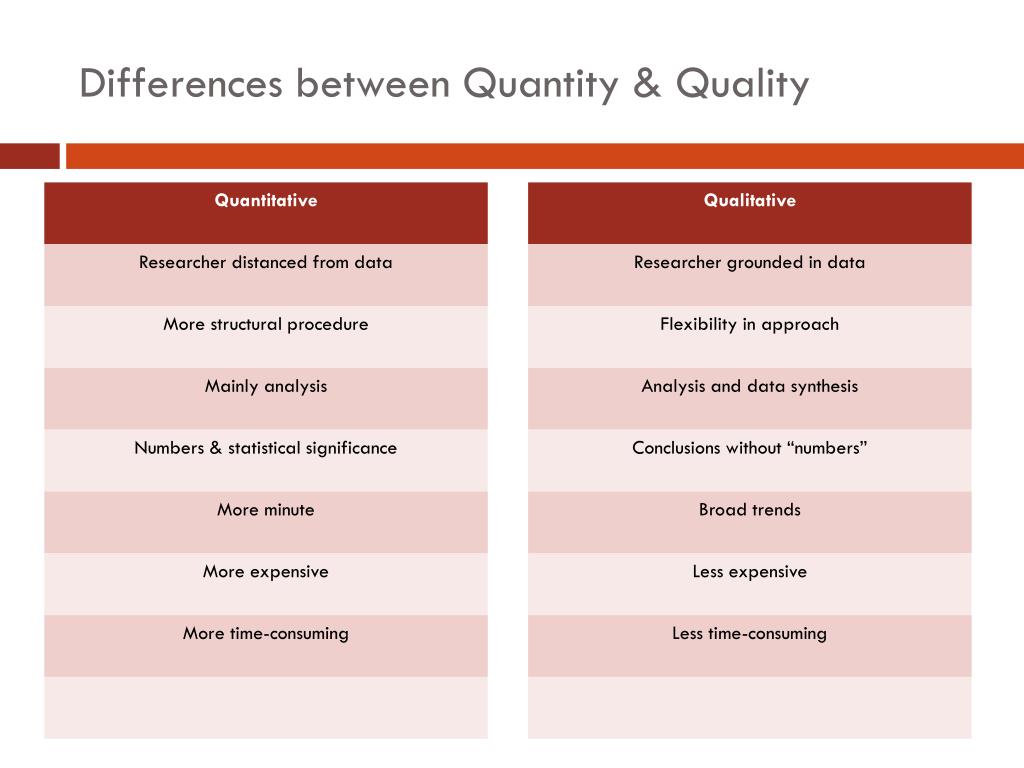 Differences between Quantity & Quality

| Quantitative |
|---|
| Researcher distanced from data |
| More structural procedure |
| Mainly analysis |
| Numbers & statistical significance |
| More minute |
| More expensive |
| More time-consuming |
| |

| Qualitative |
|---|
| Researcher grounded in data |
| Flexibility in approach |
| Analysis and data synthesis |
| Conclusions without “numbers” |
| Broad trends |
| Less expensive |
| Less time-consuming |
| |